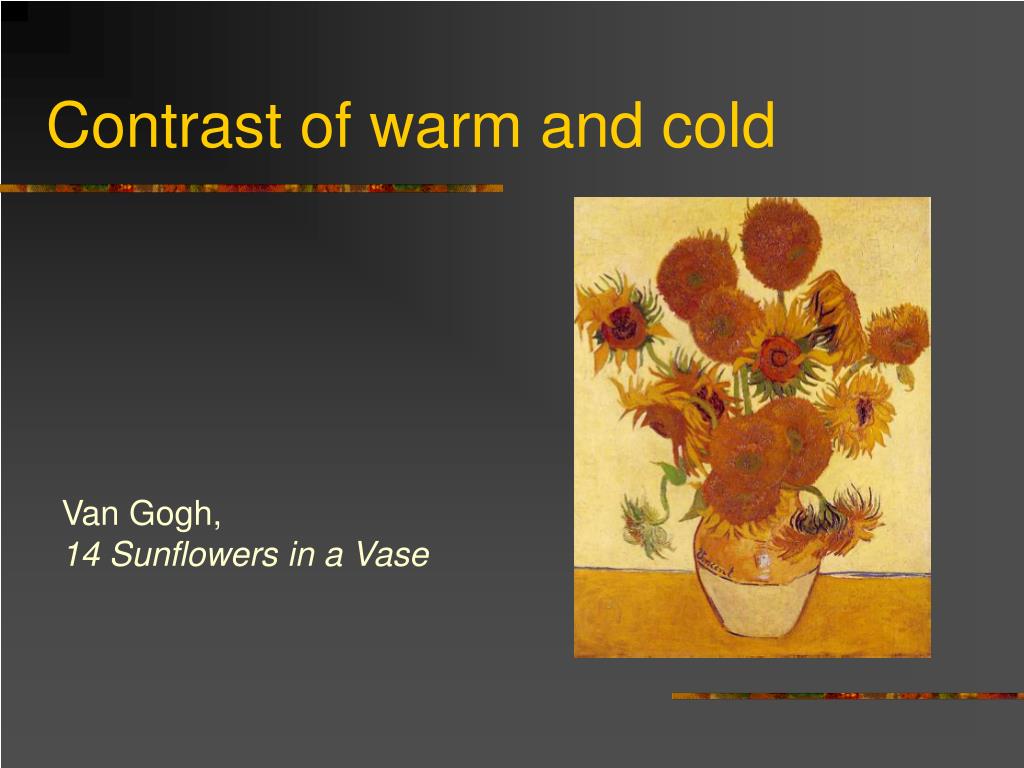 Contrast of warm and cold

Van Gogh,
14 Sunflowers in a Vase

Vincent